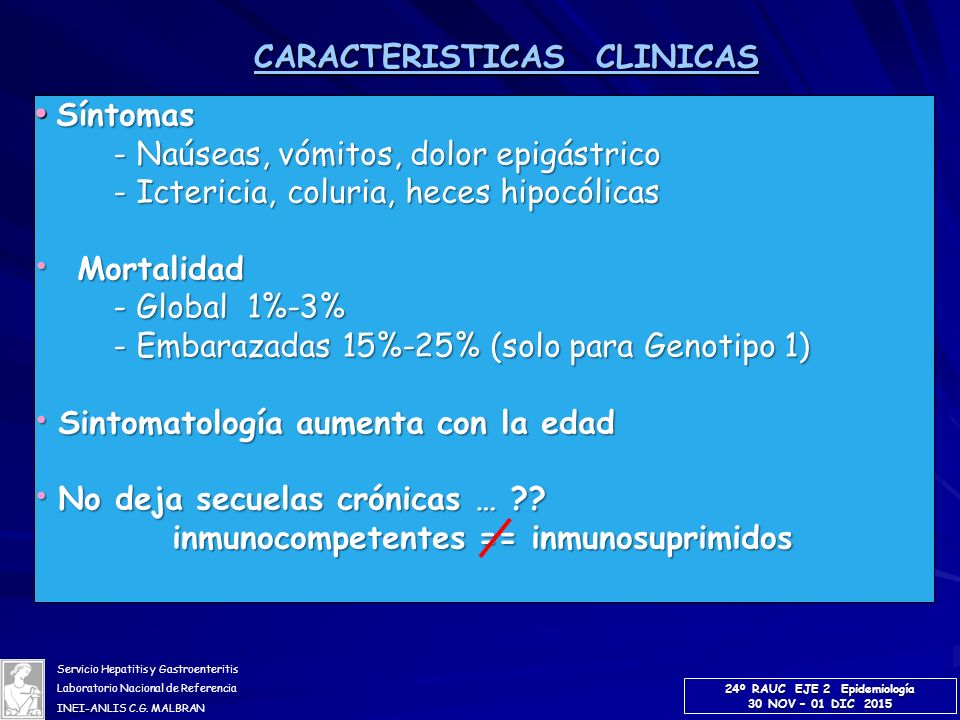 CARACTERISTICAS CLINICAS

• Síntomas
- Naúseas, vómitos, dolor epigástrico
- Ictericia, coluria, heces hipocólicas

• Mortalidad
- Global 1%-3%
- Embarazadas 15%-25% (solo para Genotipo 1)

• Sintomatología aumenta con la edad

• No deja secuelas crónicas … ??
inmunocompetentes $\neq$ inmunosuprimidos

Servicio Hepatitis y Gastroenteritis
Laboratorio Nacional de Referencia
INEI-ANLIS C.G. MALBRAN

24º RAUC EJE 2 Epidemiología
30 NOV – 01 DIC 2015